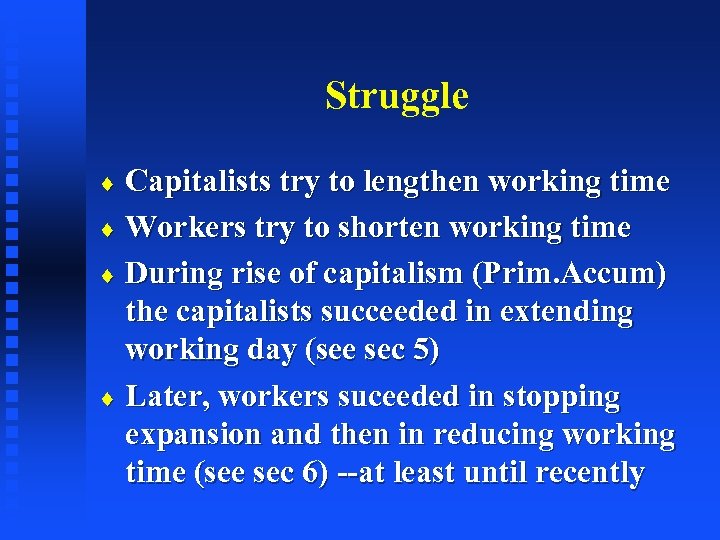 Struggle

♦ Capitalists try to lengthen working time

♦ Workers try to shorten working time

♦ During rise of capitalism (Prim.Accum) the capitalists succeeded in extending working day (see sec 5)

♦ Later, workers suceeded in stopping expansion and then in reducing working time (see sec 6) --at least until recently